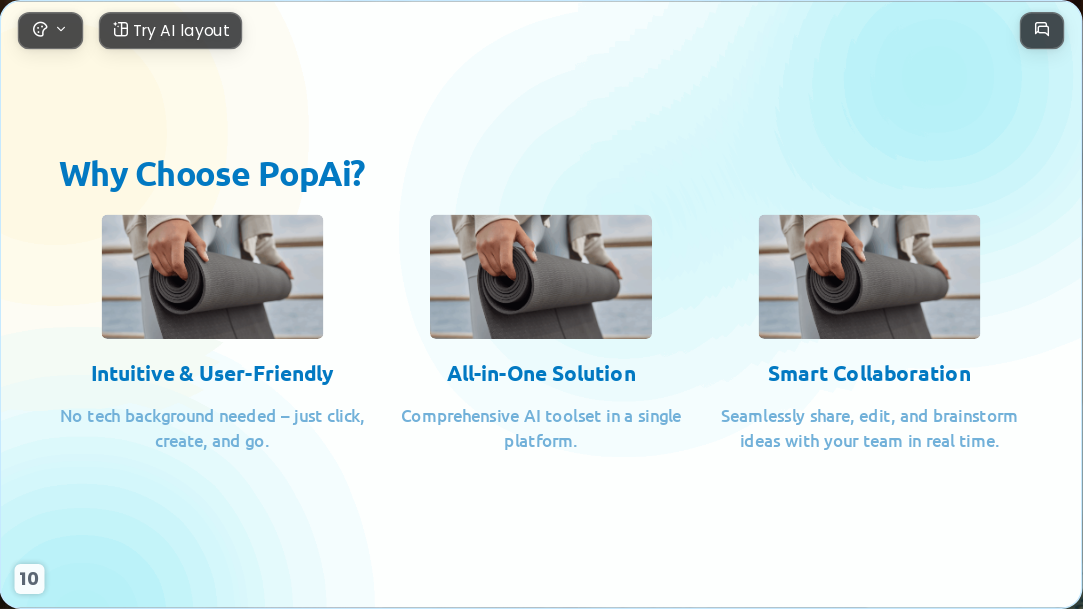 Try AI layout

Why Choose PopAi?

Intuitive & User-Friendly

No tech background needed – just click, create, and go.

All-in-One Solution

Comprehensive AI toolset in a single platform.

Smart Collaboration

Seamlessly share, edit, and brainstorm ideas with your team in real time.

10